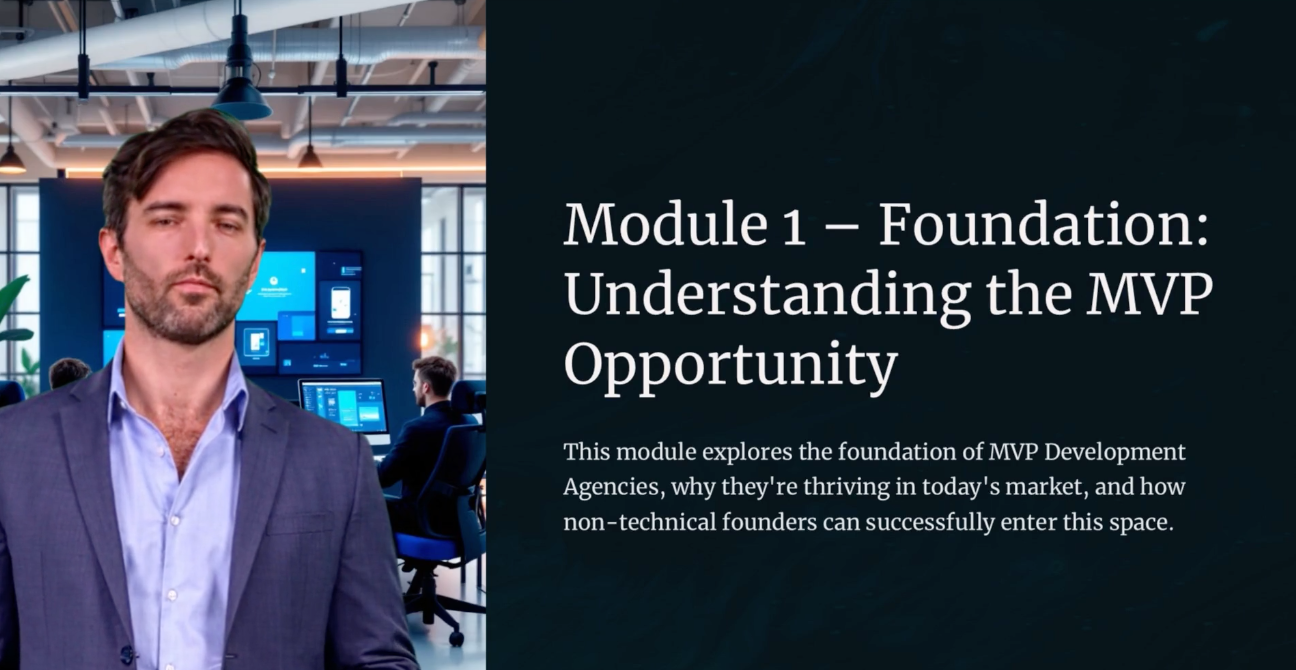 Module 1 – Foundation: Understanding the MVP Opportunity

This module explores the foundation of MVP Development Agencies, why they're thriving in today's market, and how non-technical founders can successfully enter this space.